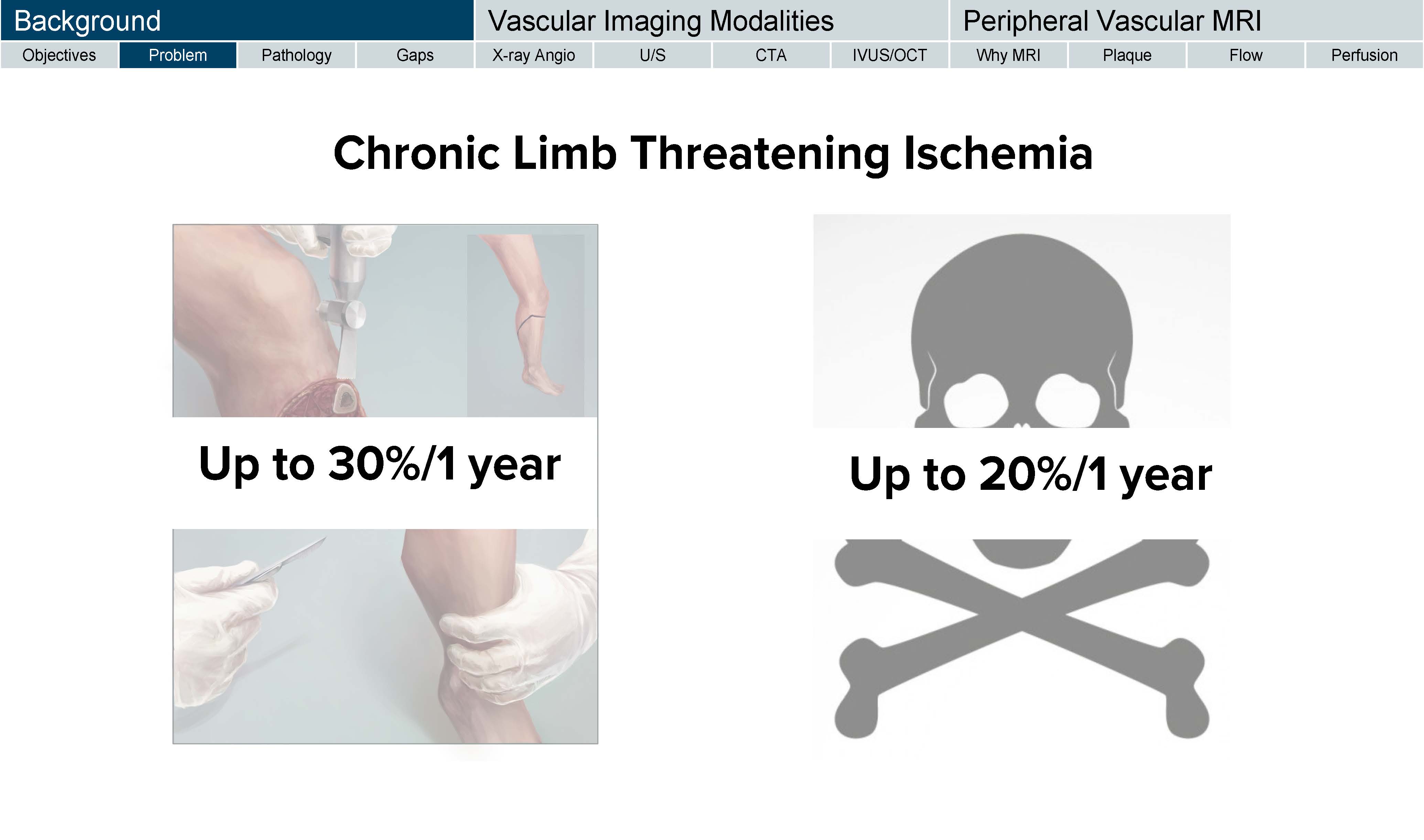 Background
Vascular Imaging Modalities
Peripheral Vascular MRI

Objectives
Problem
Pathology
Gaps
X-ray Angio
U/S
CTA
IVUS/OCT
Why MRI
Plaque
Flow
Perfusion

Chronic Limb Threatening Ischemia

Up to 30%/1 year

Up to 20%/1 year